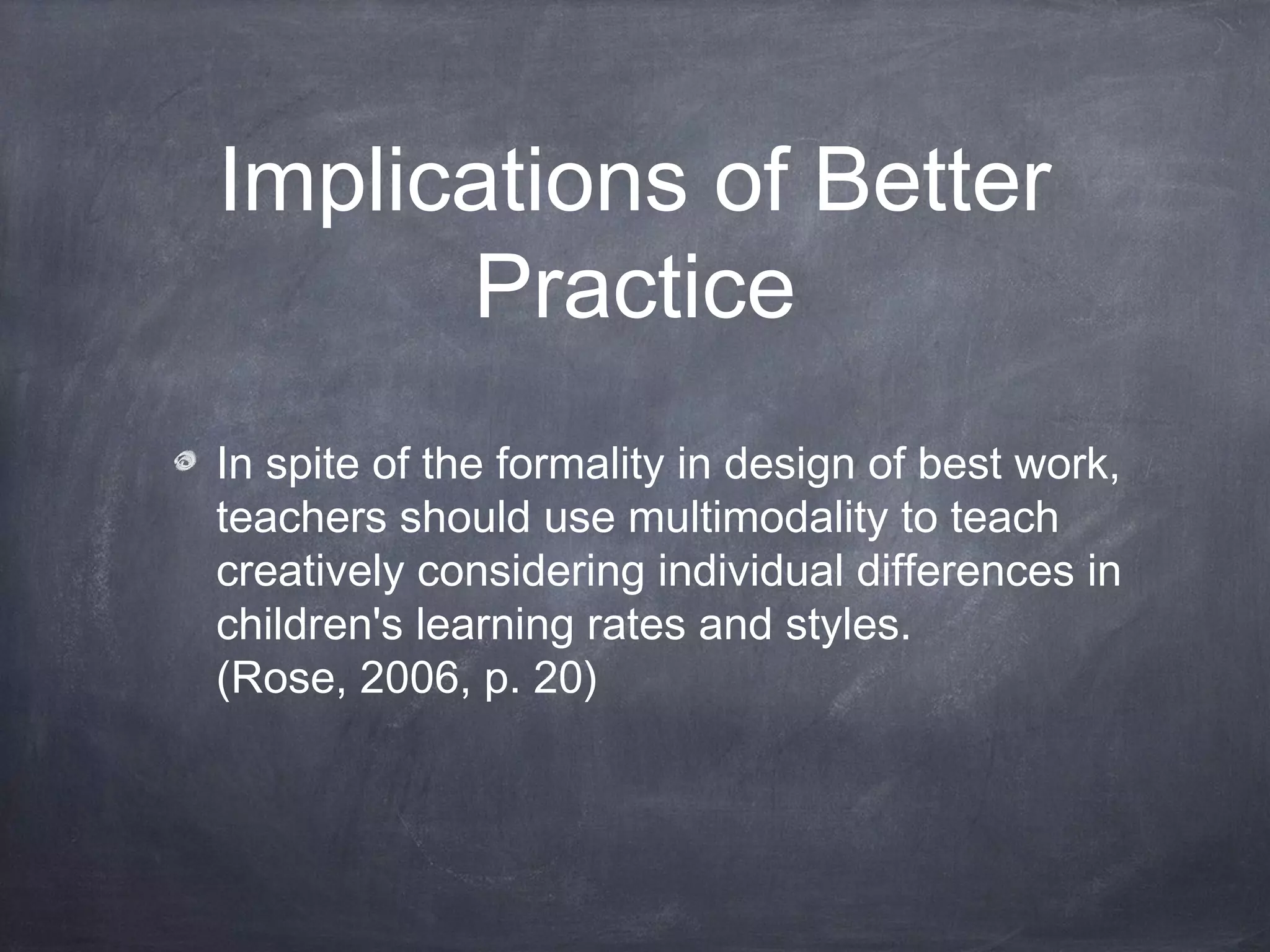 Implications of Better Practice

In spite of the formality in design of best work, teachers should use multimodality to teach creatively considering individual differences in children's learning rates and styles.
(Rose, 2006, p. 20)